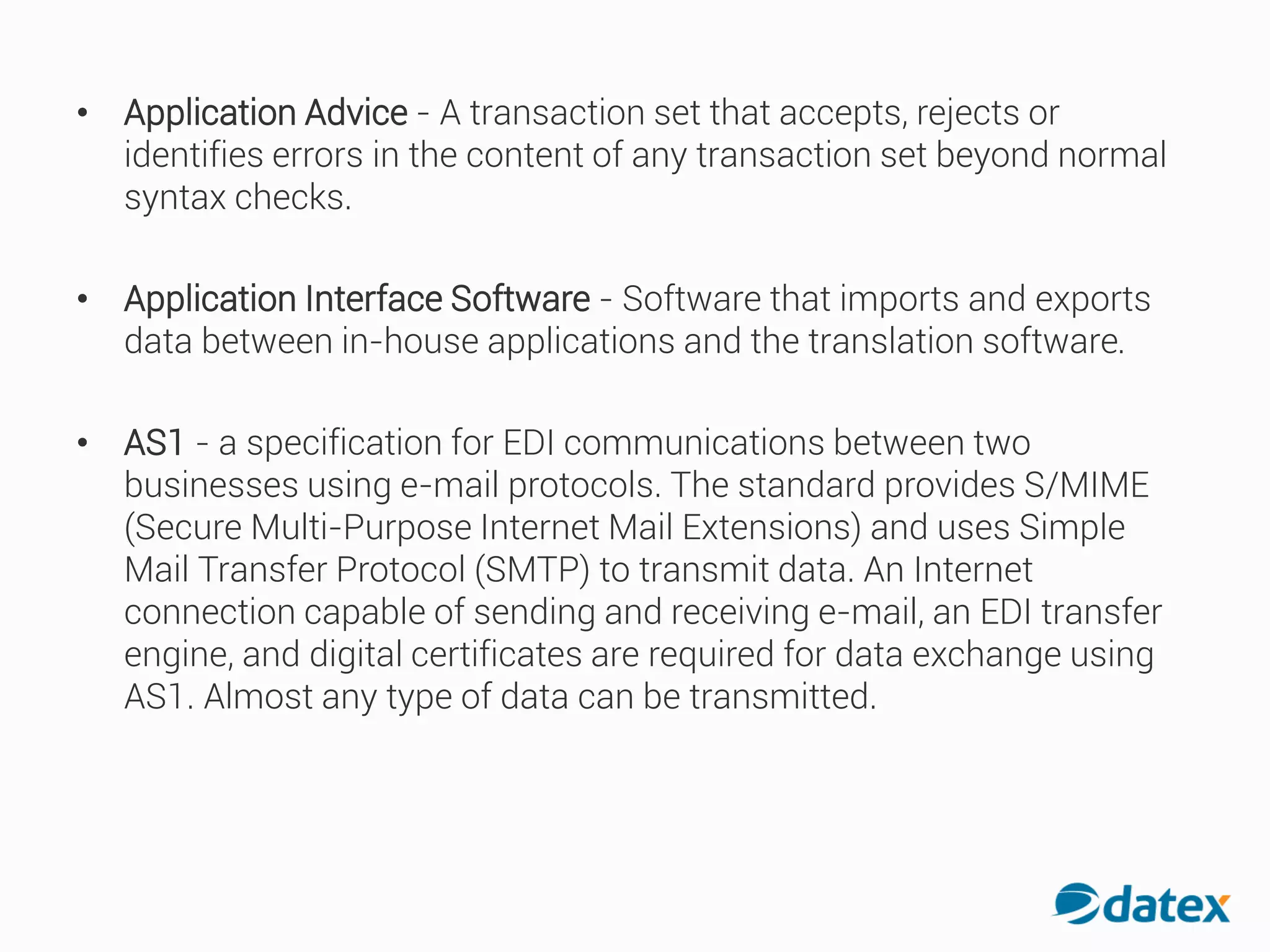 • Application Advice - A transaction set that accepts, rejects or identifies errors in the content of any transaction set beyond normal syntax checks.

• Application Interface Software - Software that imports and exports data between in-house applications and the translation software.

• AS1 - a specification for EDI communications between two businesses using e-mail protocols. The standard provides S/MIME (Secure Multi-Purpose Internet Mail Extensions) and uses Simple Mail Transfer Protocol (SMTP) to transmit data. An Internet connection capable of sending and receiving e-mail, an EDI transfer engine, and digital certificates are required for data exchange using AS1. Almost any type of data can be transmitted.

datex